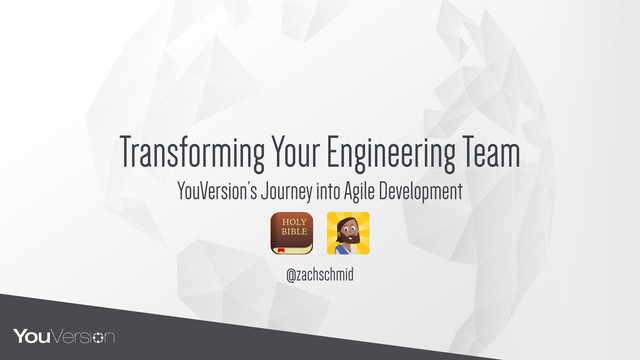 Transforming Your Engineering Team

YouVersion's Journey into Agile Development

HOLY BIBLE

@zachschmid

YouVersion